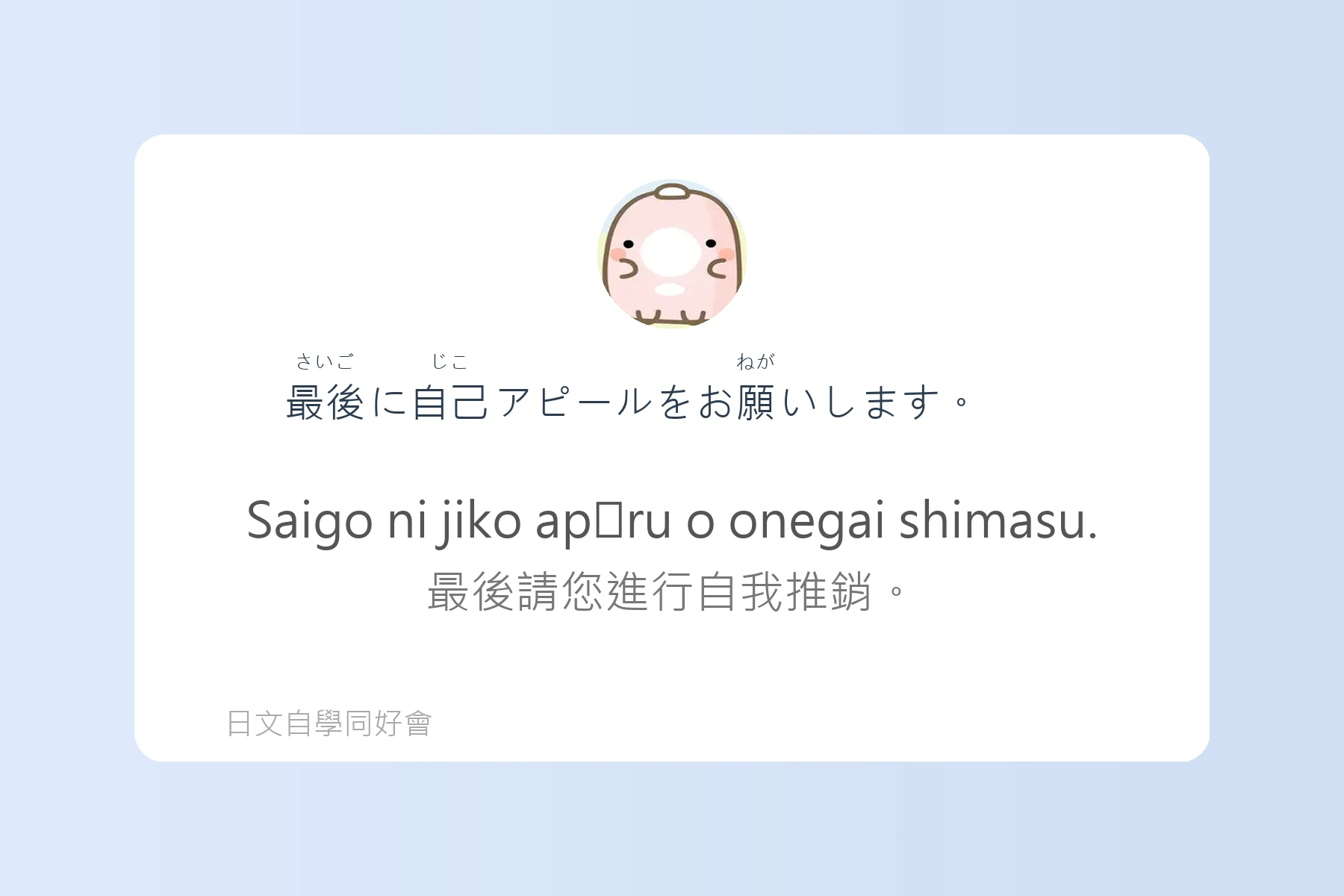 さいご じこ ねが
最後に自己アピールをお願いします。

Saigo ni jiko ap□ru o onegai shimasu.
最後請您進行自我推銷。

日文自學同好會